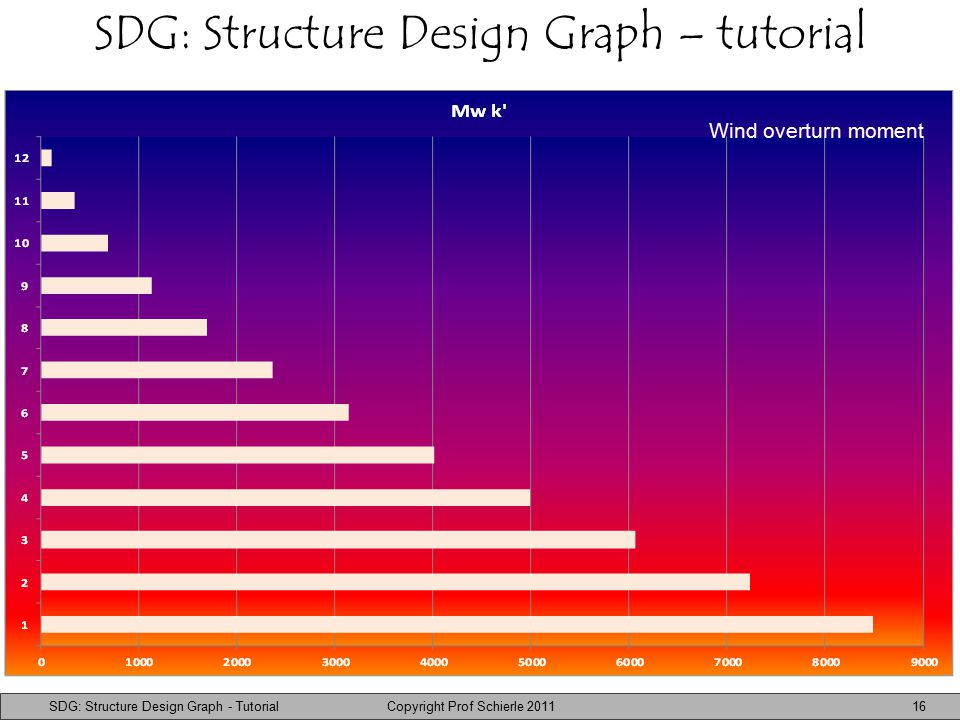 SDG: Structure Design Graph – tutorial

Mw k'

Wind overturn moment

12
11
10
9
8
7
6
5
4
3
2
1

0 1000 2000 3000 4000 5000 6000 7000 8000 9000

SDG: Structure Design Graph - Tutorial    Copyright Prof Schierle 2011    16